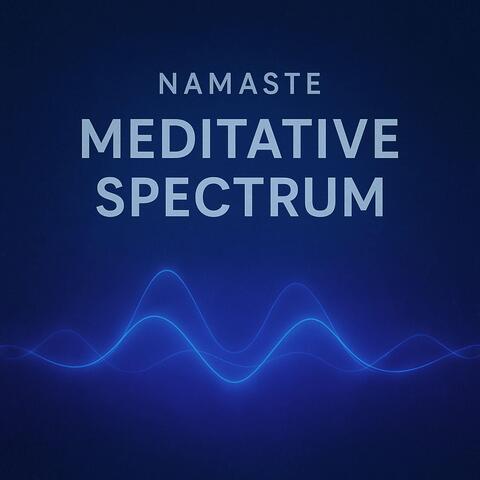 NAMASTE

MEDITATIVE SPECTRUM